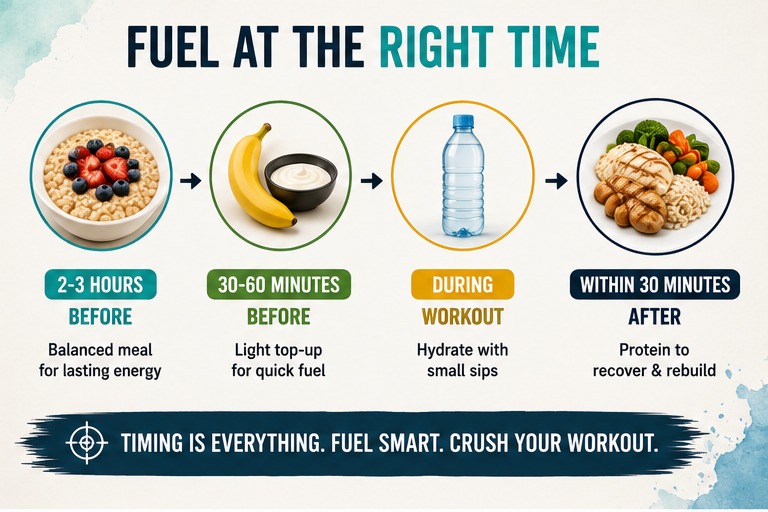 FUEL AT THE RIGHT TIME

2-3 HOURS
BEFORE
Balanced meal for lasting energy

30-60 MINUTES
BEFORE
Light top-up for quick fuel

DURING
WORKOUT
Hydrate with small sips

WITHIN 30 MINUTES
AFTER
Protein to recover & rebuild

TIMING IS EVERYTHING. FUEL SMART. CRUSH YOUR WORKOUT.